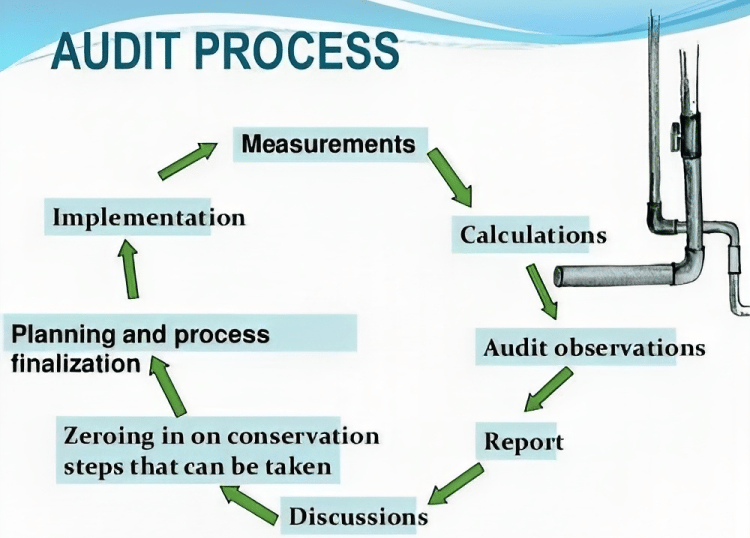 AUDIT PROCESS

Measurements

Calculations

Audit observations

Report

Discussions

Zeroing in on conservation steps that can be taken

Planning and process finalization

Implementation